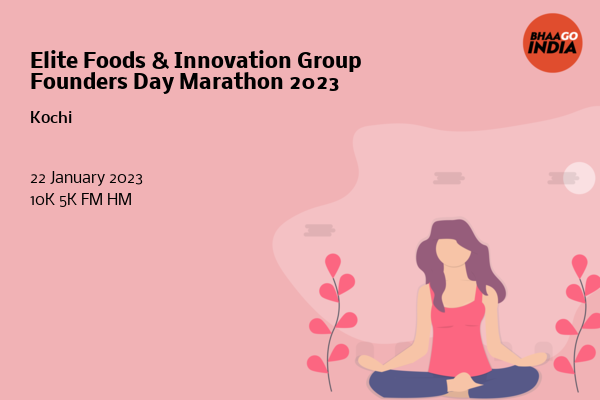 BHAAGO INDIA

Elite Foods & Innovation Group Founders Day Marathon 2023

Kochi

22 January 2023
10K 5K FM HM